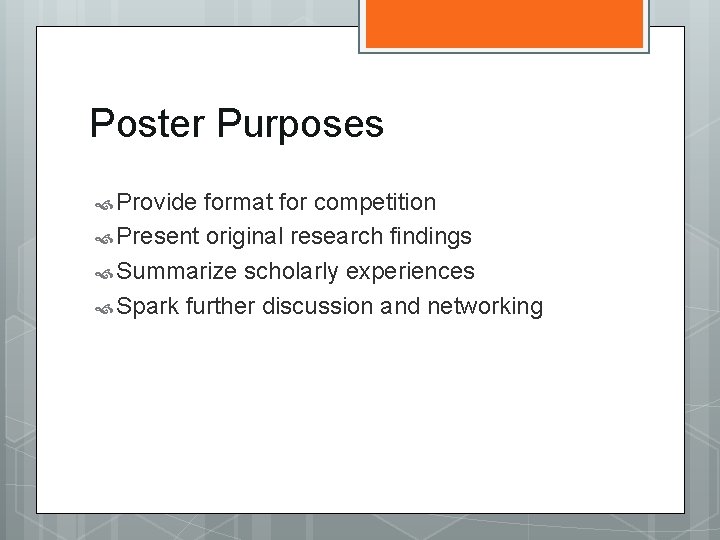 Poster Purposes

Provide format for competition
Present original research findings
Summarize scholarly experiences
Spark further discussion and networking